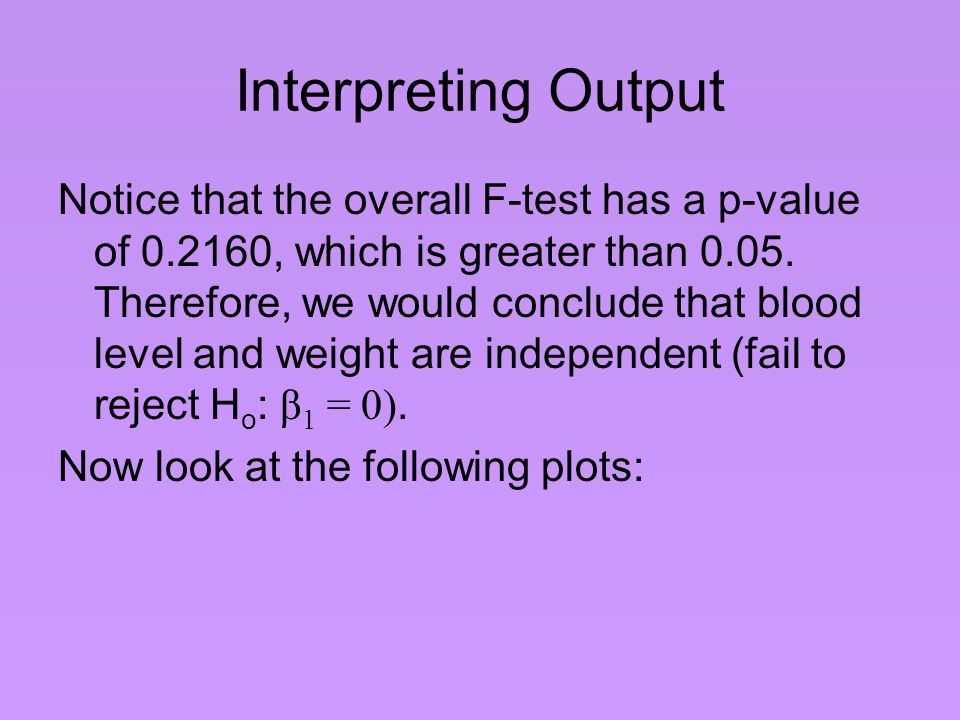 Interpreting Output

Notice that the overall F-test has a p-value of 0.2160, which is greater than 0.05. Therefore, we would conclude that blood level and weight are independent (fail to reject $H_o$: $\beta_1 = 0$).

Now look at the following plots: